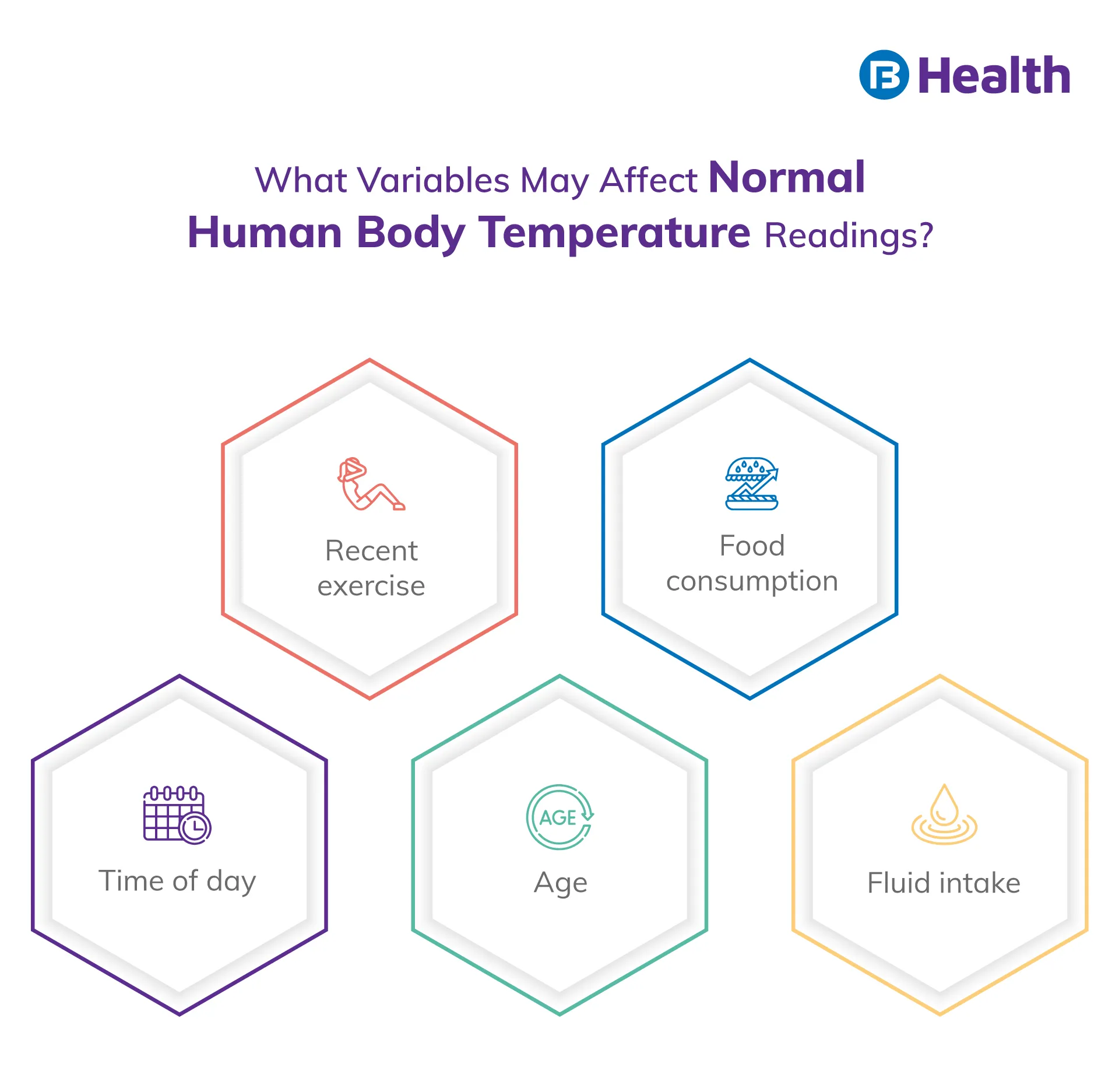 Health

What Variables May Affect Normal Human Body Temperature Readings?

Recent exercise

Food consumption

Time of day

AGE

Age

Fluid intake